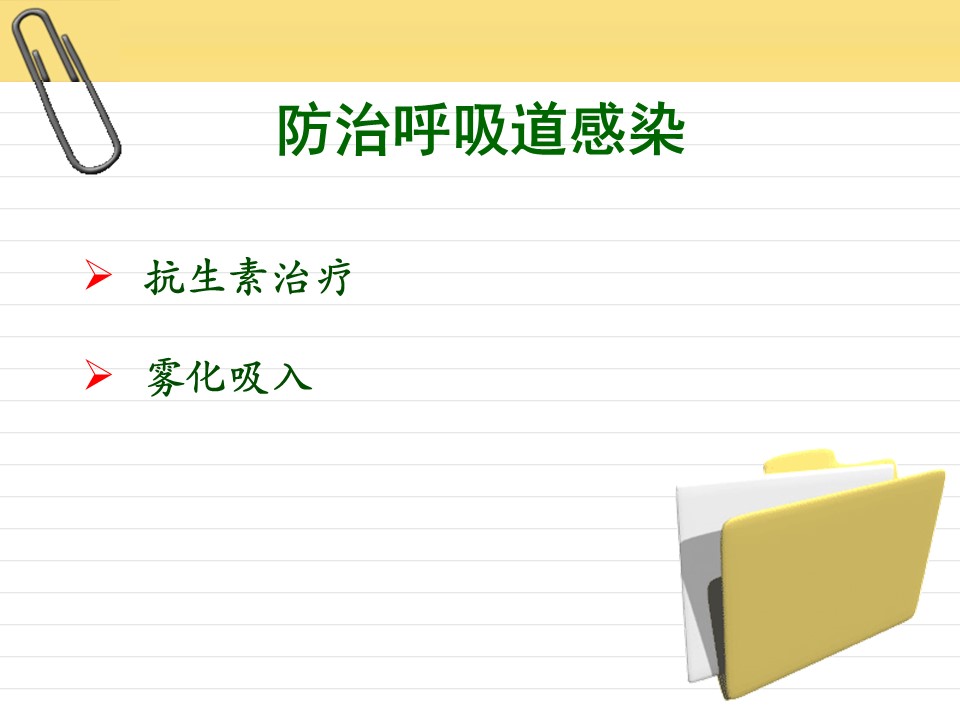 防治呼吸道感染

➢ 抗生素治疗

➢ 雾化吸入